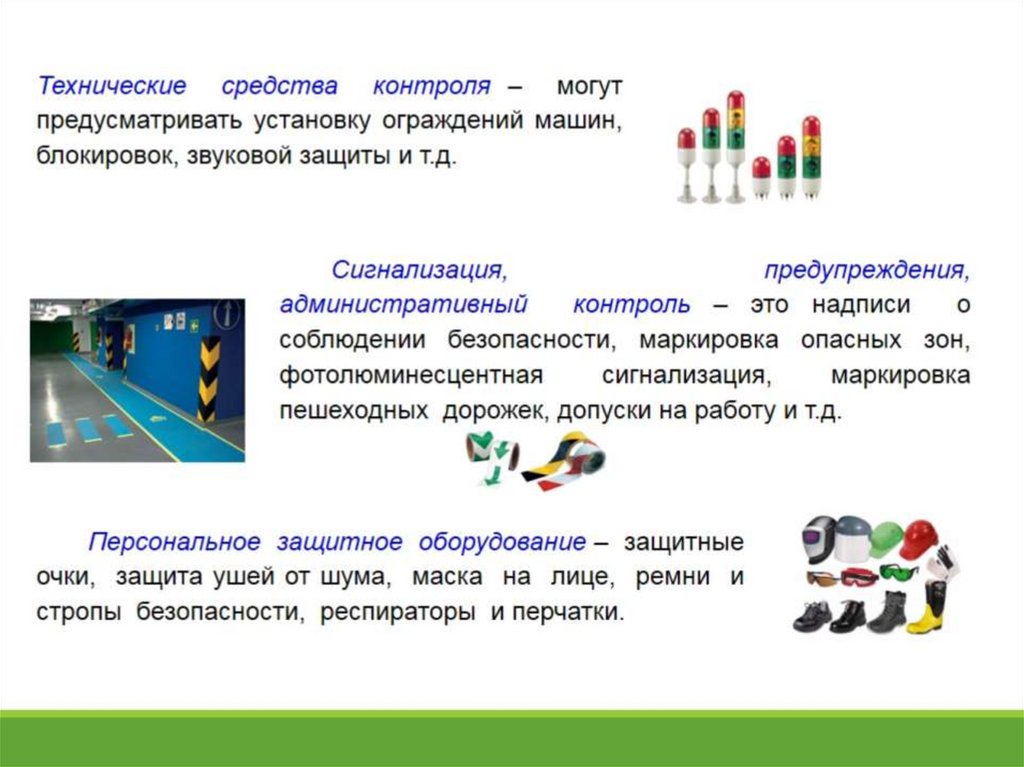 Технические средства контроля – могут предусматривать установку ограждений машин, блокировок, звуковой защиты и т.д.

Сигнализация, предупреждения, административный контроль – это надписи о соблюдении безопасности, маркировка опасных зон, фотолюминесцентная сигнализация, маркировка пешеходных дорожек, допуски на работу и т.д.

Персональное защитное оборудование – защитные очки, защита ушей от шума, маска на лице, ремни и стропы безопасности, респираторы и перчатки.